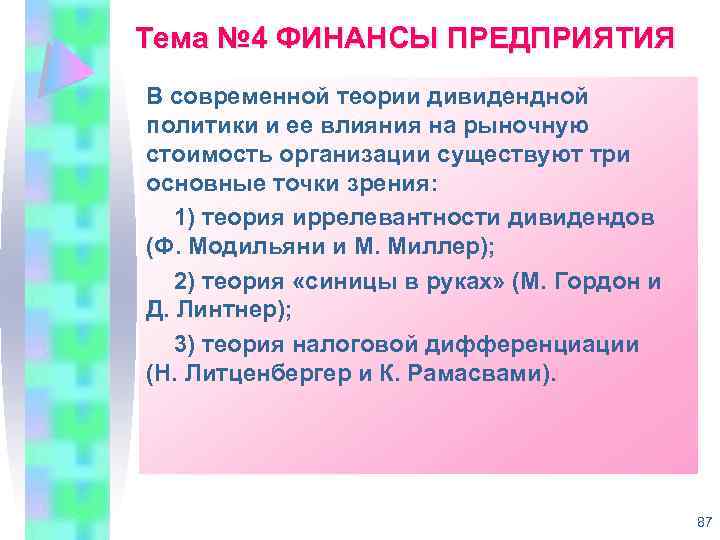 Тема №4 ФИНАНСЫ ПРЕДПРИЯТИЯ

В современной теории дивидендной политики и ее влияния на рыночную стоимость организации существуют три основные точки зрения:

1) теория иррелевантности дивидендов (Ф. Модильяни и М. Миллер);

2) теория «синицы в руках» (М. Гордон и Д. Линтнер);

3) теория налоговой дифференциации (Н. Литценбергер и К. Рамасвами).

87